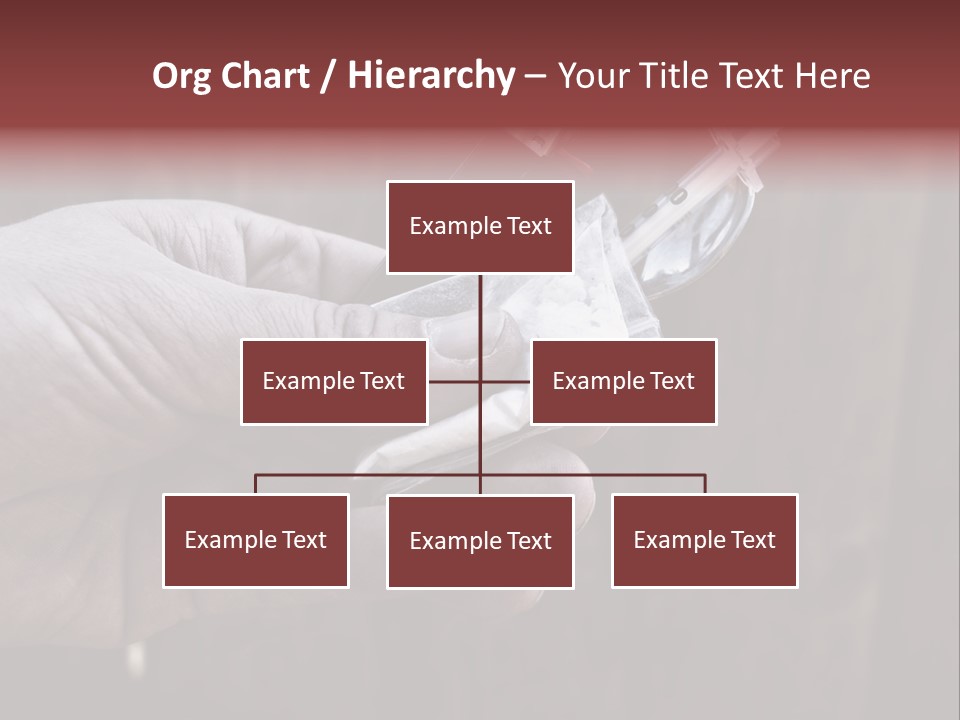 Org Chart / Hierarchy – Your Title Text Here

Example Text

Example Text

Example Text

Example Text

Example Text

Example Text